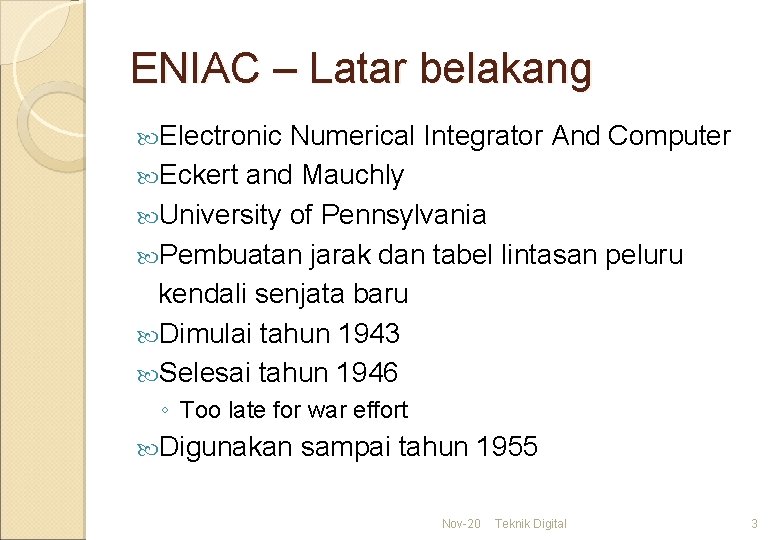 ENIAC – Latar belakang

Electronic Numerical Integrator And Computer

Eckert and Mauchly

University of Pennsylvania

Pembuatan jarak dan tabel lintasan peluru kendali senjata baru

Dimulai tahun 1943

Selesai tahun 1946

◦ Too late for war effort

Digunakan sampai tahun 1955

Nov-20 Teknik Digital 3